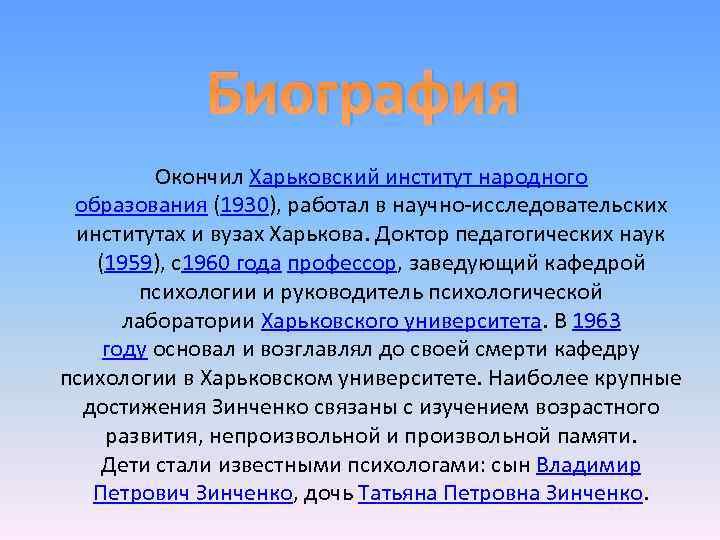 Биография

Окончил Харьковский институт народного образования (1930), работал в научно-исследовательских институтах и вузах Харькова. Доктор педагогических наук (1959), с1960 года профессор, заведующий кафедрой психологии и руководитель психологической лаборатории Харьковского университета. В 1963 году основал и возглавлял до своей смерти кафедру психологии в Харьковском университете. Наиболее крупные достижения Зинченко связаны с изучением возрастного развития, непроизвольной и произвольной памяти. Дети стали известными психологами: сын Владимир Петрович Зинченко, дочь Татьяна Петровна Зинченко.